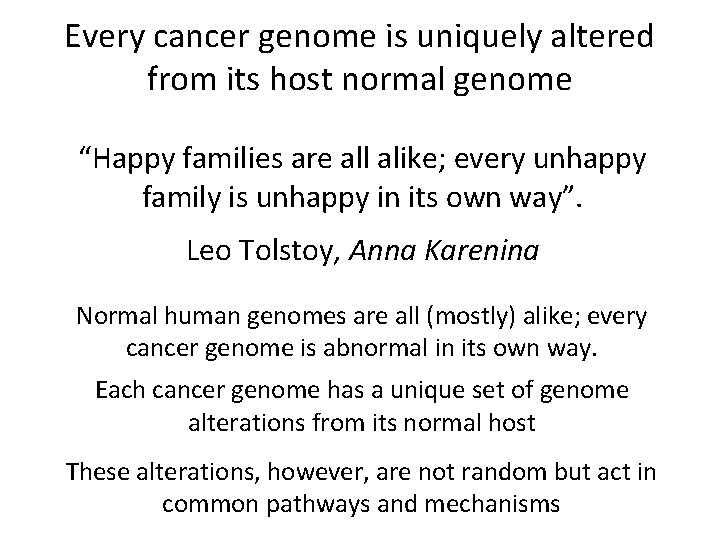 Every cancer genome is uniquely altered from its host normal genome

“Happy families are all alike; every unhappy family is unhappy in its own way”.

Leo Tolstoy, Anna Karenina

Normal human genomes are all (mostly) alike; every cancer genome is abnormal in its own way.

Each cancer genome has a unique set of genome alterations from its normal host

These alterations, however, are not random but act in common pathways and mechanisms